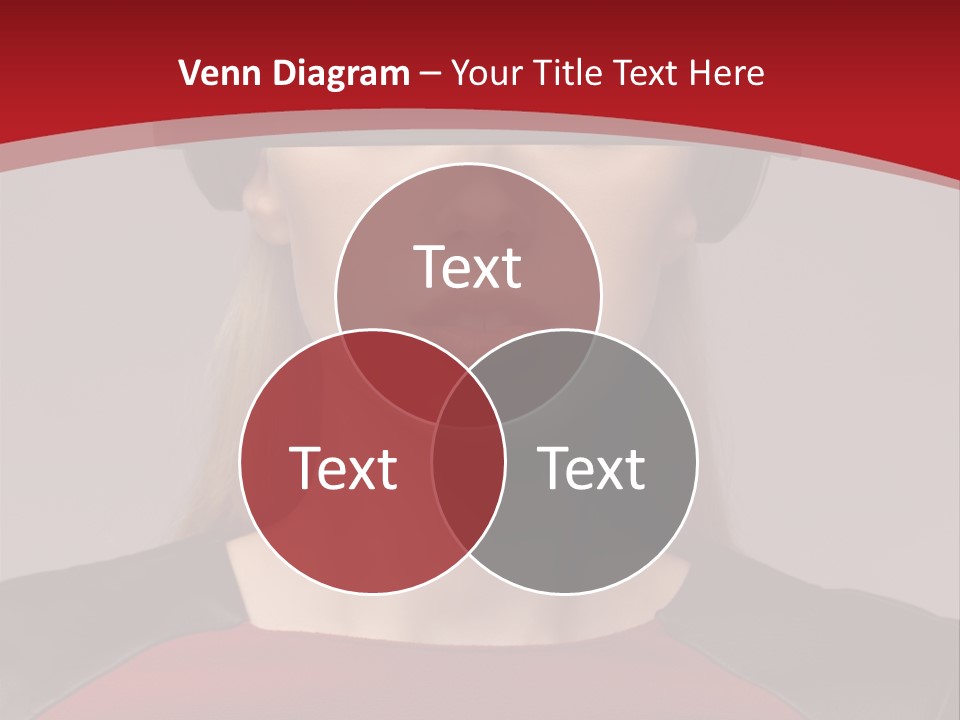 Venn Diagram – Your Title Text Here

Text

Text

Text